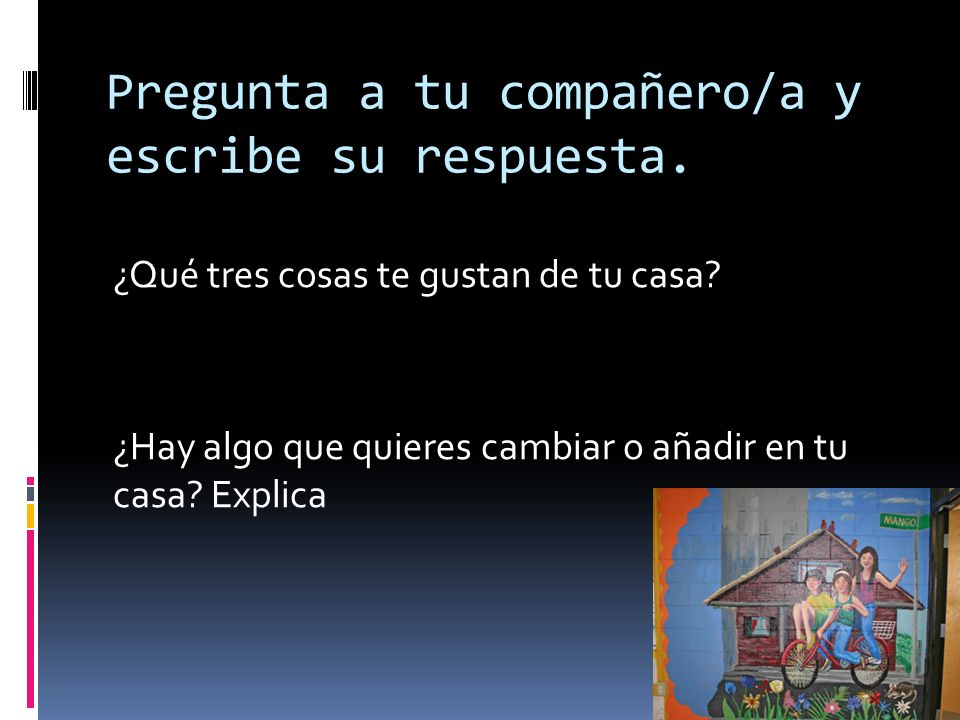 Pregunta a tu compañero/a y escribe su respuesta.

¿Qué tres cosas te gustan de tu casa?

¿Hay algo que quieres cambiar o añadir en tu casa? Explica

MANGO